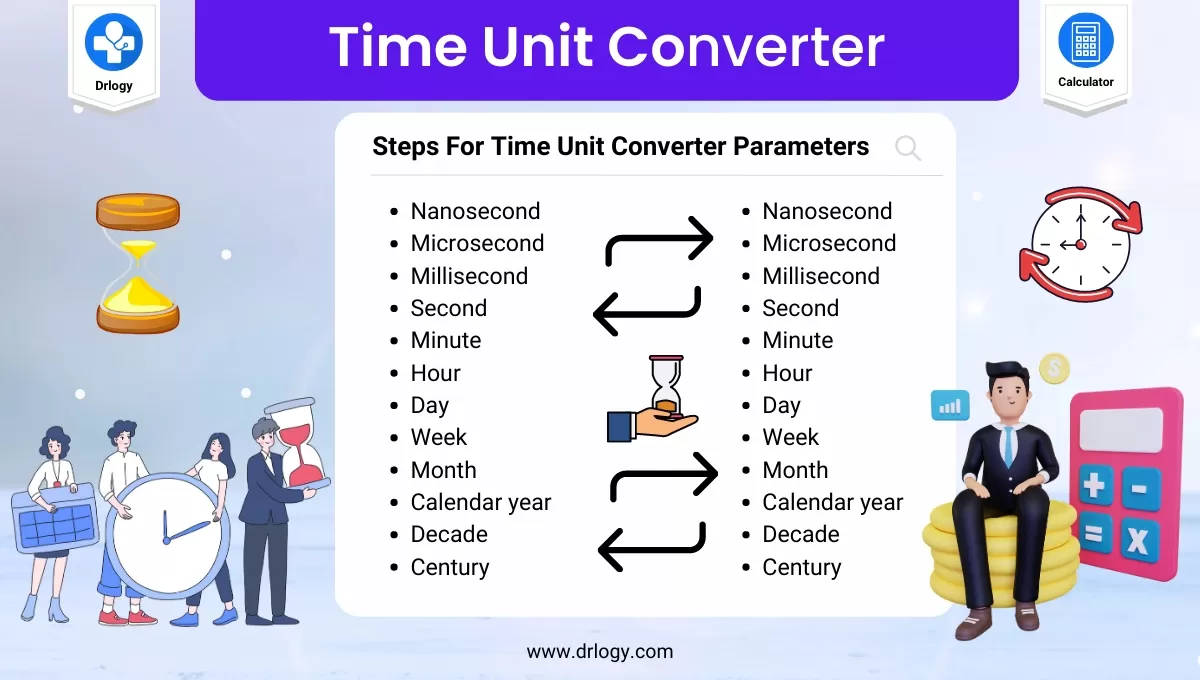 Drlogy

Time Unit Converter

Calculator

Steps For Time Unit Converter Parameters

- Nanosecond
- Microsecond
- Millisecond
- Second
- Minute
- Hour
- Day
- Week
- Month
- Calendar year
- Decade
- Century

- Nanosecond
- Microsecond
- Millisecond
- Second
- Minute
- Hour
- Day
- Week
- Month
- Calendar year
- Decade
- Century

www.drlogy.com